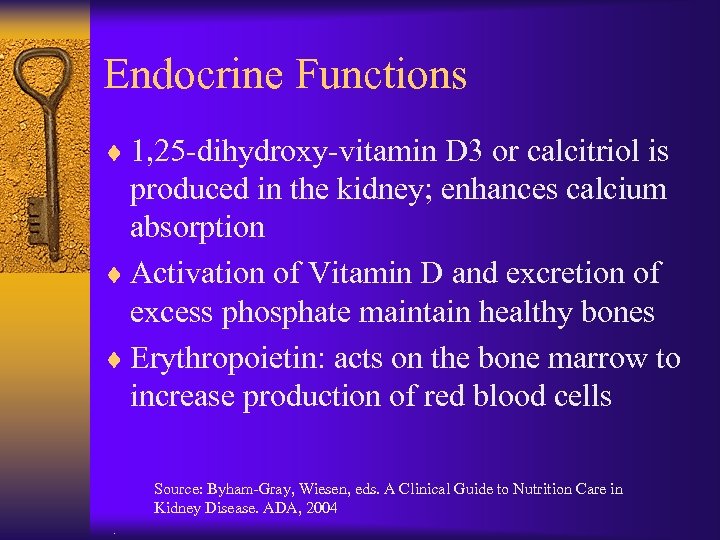 Endocrine Functions

♦ 1,25-dihydroxy-vitamin D3 or calcitriol is produced in the kidney; enhances calcium absorption

♦ Activation of Vitamin D and excretion of excess phosphate maintain healthy bones

♦ Erythropoietin: acts on the bone marrow to increase production of red blood cells

Source: Byham-Gray, Wiesen, eds. A Clinical Guide to Nutrition Care in Kidney Disease. ADA, 2004